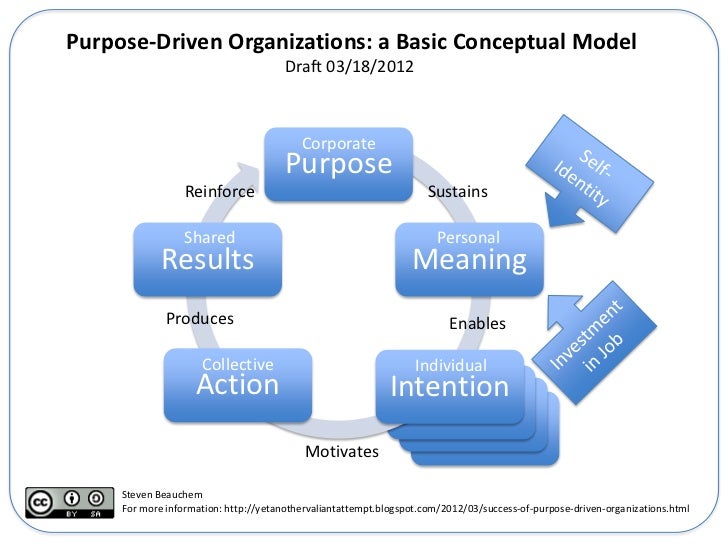 Purpose-Driven Organizations: a Basic Conceptual Model
Draft 03/18/2012

Corporate
Purpose

Sustains

Self-Identity

Personal
Meaning

Enables

Investment in Job

Individual
Intention

Motivates

Collective
Action

Produces

Shared
Results

Reinforce

cc BY SA

Steven Beauchem
For more information: http://yetanothervaliantattempt.blogspot.com/2012/03/success-of-purpose-driven-organizations.html